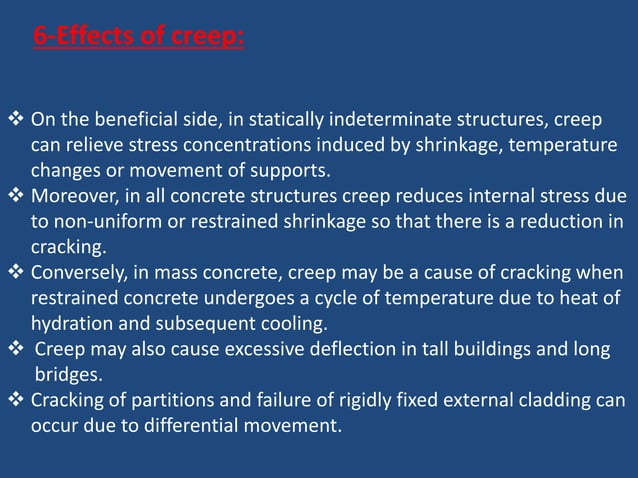 6-Effects of creep:

❖ On the beneficial side, in statically indeterminate structures, creep can relieve stress concentrations induced by shrinkage, temperature changes or movement of supports.
❖ Moreover, in all concrete structures creep reduces internal stress due to non-uniform or restrained shrinkage so that there is a reduction in cracking.
❖ Conversely, in mass concrete, creep may be a cause of cracking when restrained concrete undergoes a cycle of temperature due to heat of hydration and subsequent cooling.
❖ Creep may also cause excessive deflection in tall buildings and long bridges.
❖ Cracking of partitions and failure of rigidly fixed external cladding can occur due to differential movement.